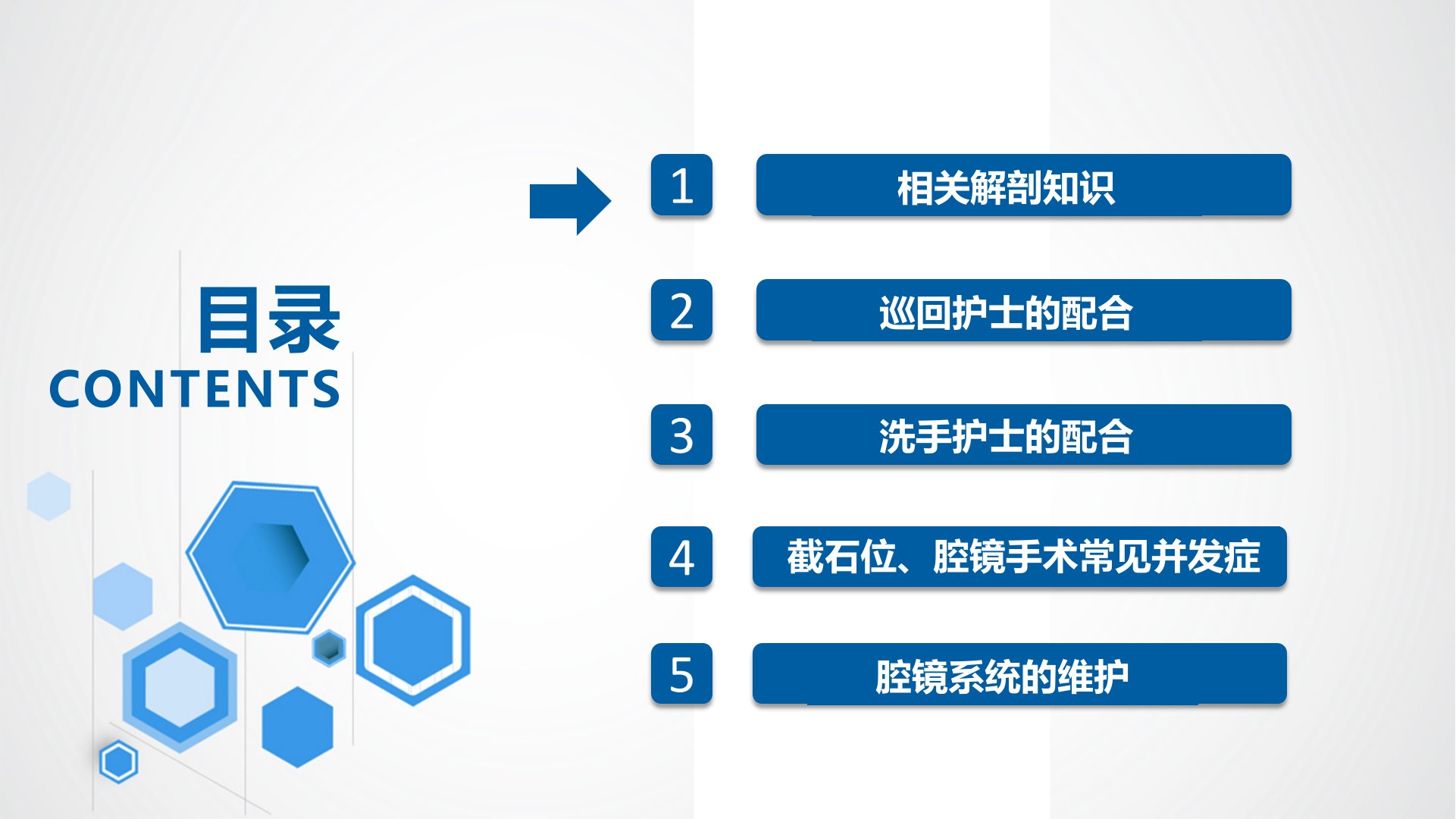 目录
CONTENTS

1 相关解剖知识

2 巡回护士的配合

3 洗手护士的配合

4 截石位、腔镜手术常见并发症

5 腔镜系统的维护